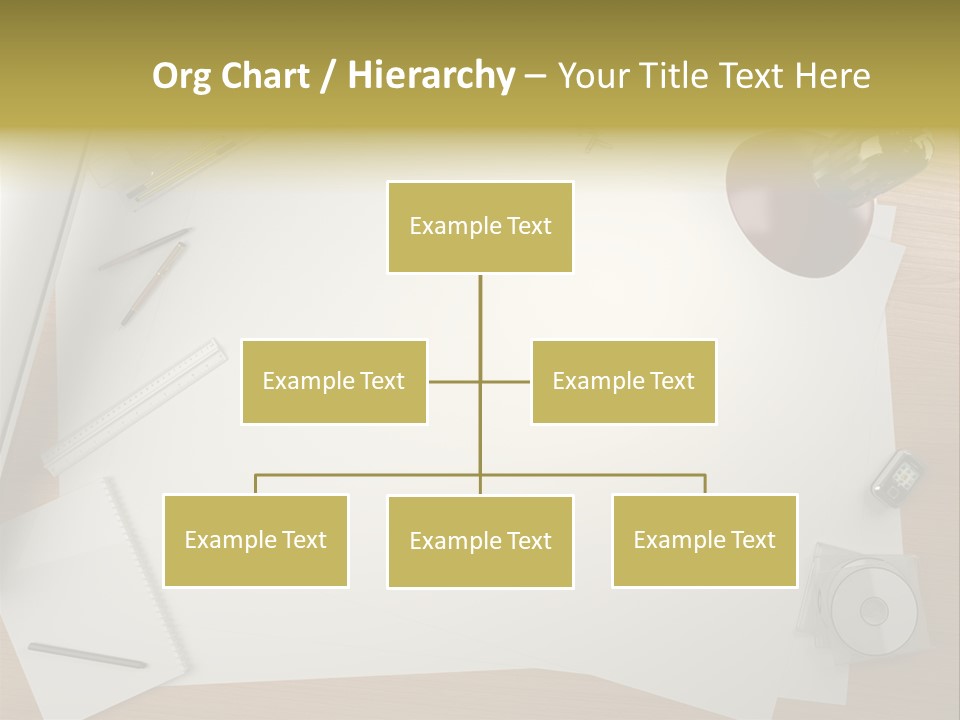 Org Chart / Hierarchy – Your Title Text Here

Example Text

Example Text

Example Text

Example Text

Example Text

Example Text